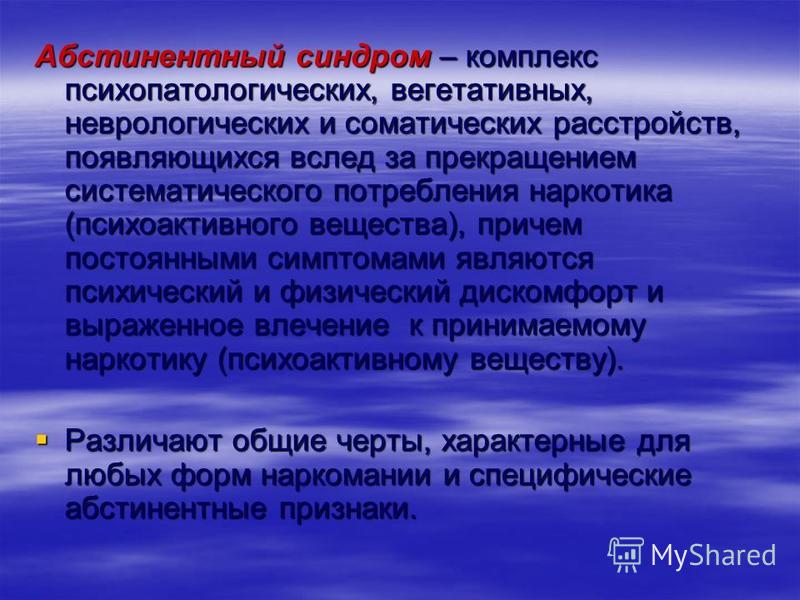 Абстинентный синдром – комплекс психопатологических, вегетативных, неврологических и соматических расстройств, появляющихся вслед за прекращением систематического потребления наркотика (психоактивного вещества), причем постоянными симптомами являются психический и физический дискомфорт и выраженное влечение к принимаемому наркотику (психоактивному веществу).

Различают общие черты, характерные для любых форм наркомании и специфические абстинентные признаки.

MyShared